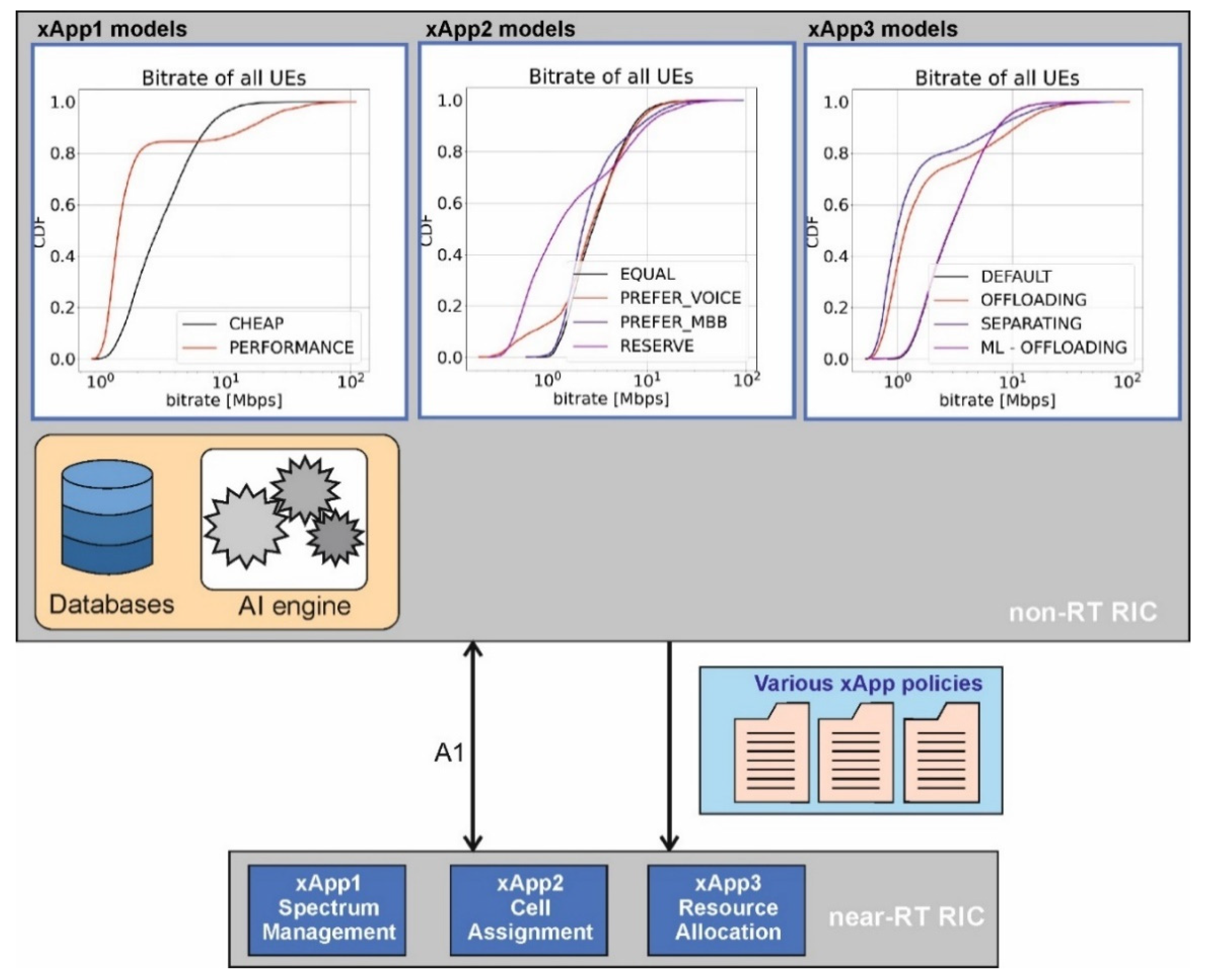 xApp1 models

Bitrate of all UEs

1.0
0.8
0.6
0.4
0.2
0.0

CDF

CHEAP
PERFORMANCE

$10^0$ $10^1$ $10^2$
bitrate [Mbps]

xApp2 models

Bitrate of all UEs

1.0
0.8
0.6
0.4
0.2
0.0

CDF

EQUAL
PREFER_VOICE
PREFER_MBB
RESERVE

$10^0$ $10^1$ $10^2$
bitrate [Mbps]

xApp3 models

Bitrate of all UEs

1.0
0.8
0.6
0.4
0.2
0.0

CDF

DEFAULT
OFFLOADING
SEPARATING
ML - OFFLOADING

$10^0$ $10^1$ $10^2$
bitrate [Mbps]

Databases

AI engine

non-RT RIC

A1

Various xApp policies

xApp1 Spectrum Management

xApp2 Cell Assignment

xApp3 Resource Allocation

near-RT RIC